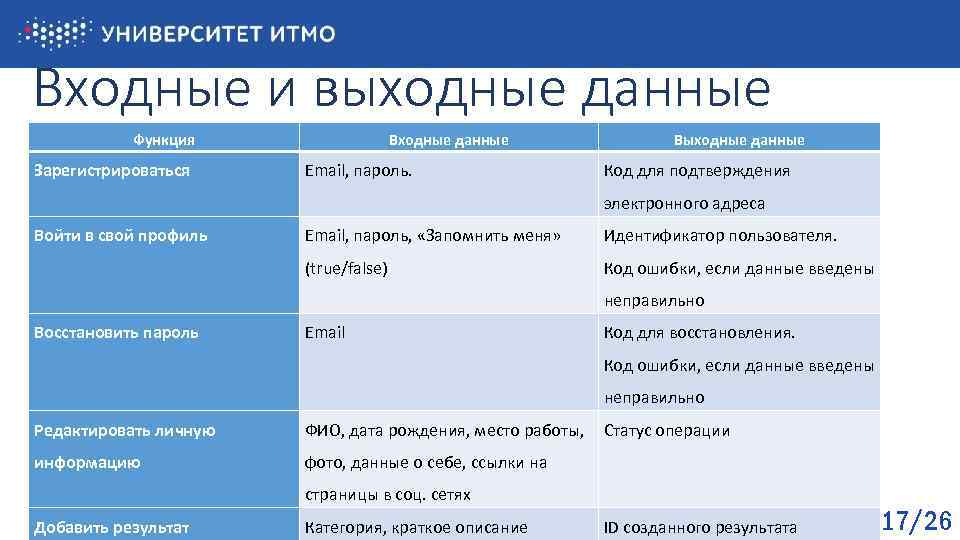 УНИВЕРСИТЕТ ИТМО

Входные и выходные данные

| Функция | Входные данные | Выходные данные |
|---|---|---|
| Зарегистрироваться | Email, пароль. | Код для подтверждения электронного адреса |
| Войти в свой профиль | Email, пароль, «Запомнить меня» (true/false) | Идентификатор пользователя. Код ошибки, если данные введены неправильно |
| Восстановить пароль | Email | Код для восстановления. Код ошибки, если данные введены неправильно |
| Редактировать личную информацию | ФИО, дата рождения, место работы, фото, данные о себе, ссылки на страницы в соц. сетях | Статус операции |
| Добавить результат | Категория, краткое описание | ID созданного результата |

17/26